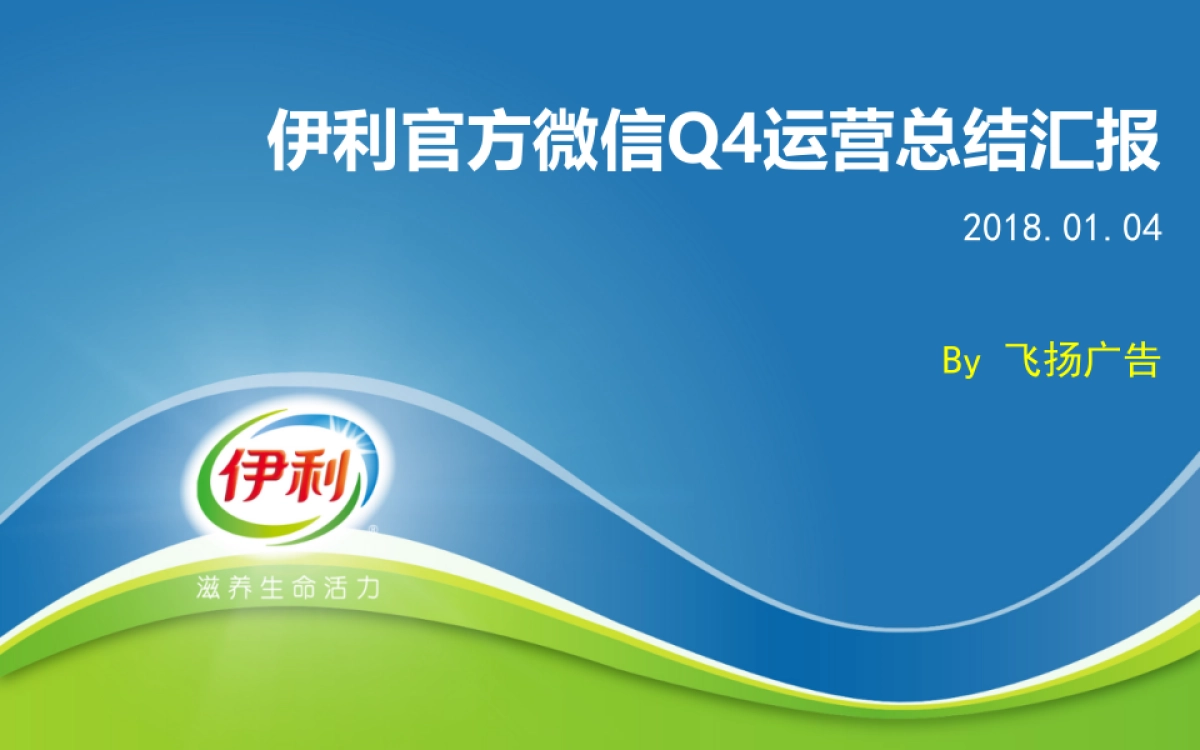 伊利官方微信Q4运营总结汇报

2018.01.04

By 飞扬广告

伊利

滋养生命活力